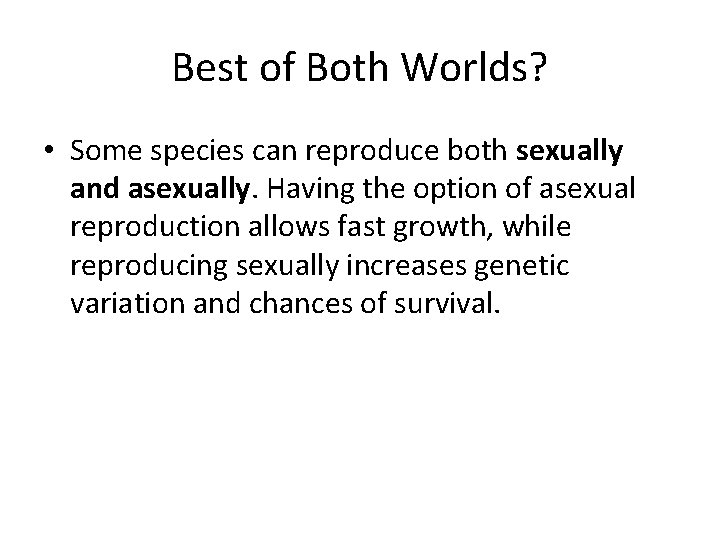 Best of Both Worlds?

• Some species can reproduce both sexually and asexually. Having the option of asexual reproduction allows fast growth, while reproducing sexually increases genetic variation and chances of survival.